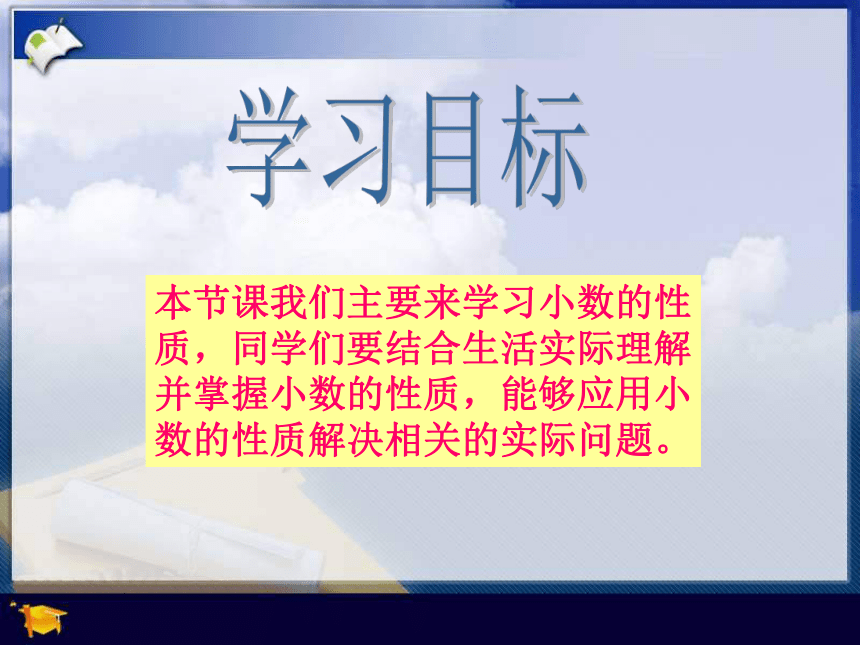 学习目标

本节课我们主要来学习小数的性质，同学们要结合生活实际理解并掌握小数的性质，能够应用小数的性质解决相关的实际问题。